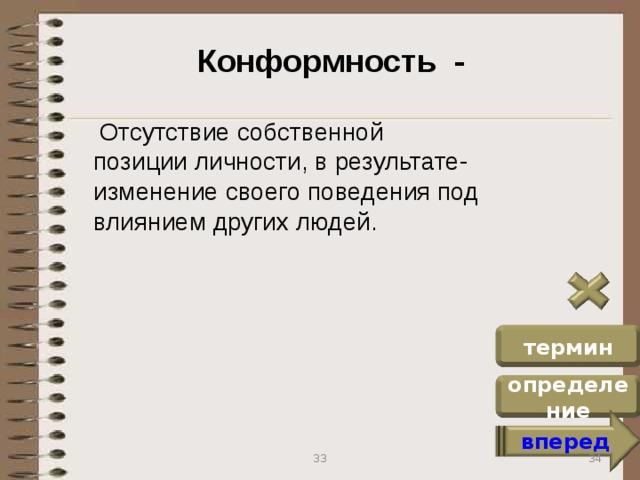 Конформность -

Отсутствие собственной позиции личности, в результате- изменение своего поведения под влиянием других людей.

термин

определение

вперед

33

34